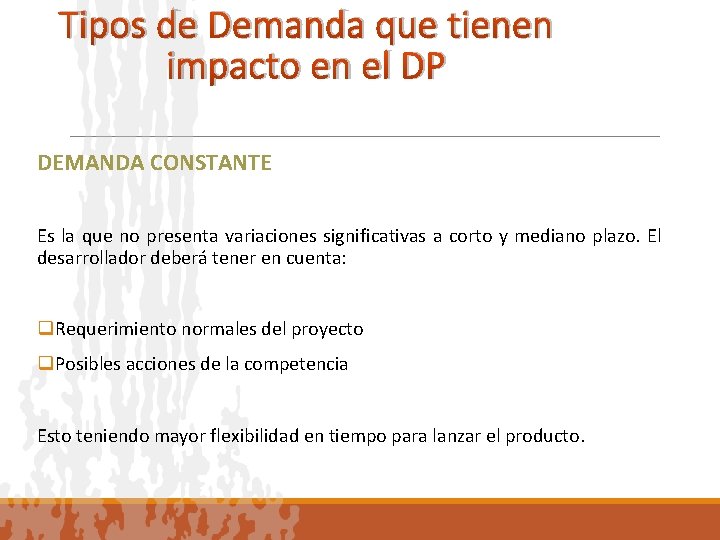 Tipos de Demanda que tienen impacto en el DP

DEMANDA CONSTANTE

Es la que no presenta variaciones significativas a corto y mediano plazo. El desarrollador deberá tener en cuenta:

❑Requerimiento normales del proyecto

❑Posibles acciones de la competencia

Esto teniendo mayor flexibilidad en tiempo para lanzar el producto.